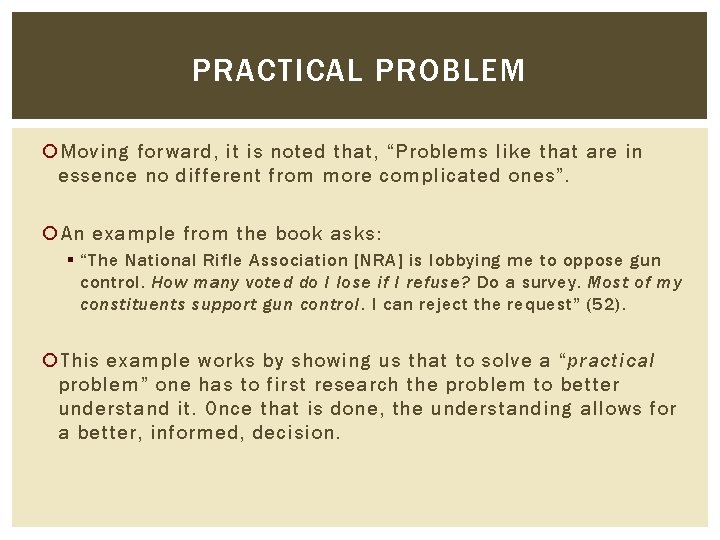 PRACTICAL PROBLEM

Moving forward, it is noted that, “Problems like that are in essence no different from more complicated ones”.

An example from the book asks:

“The National Rifle Association [NRA] is lobbying me to oppose gun control. How many voted do I lose if I refuse? Do a survey. Most of my constituents support gun control. I can reject the request” (52).

This example works by showing us that to solve a “practical problem” one has to first research the problem to better understand it. Once that is done, the understanding allows for a better, informed, decision.